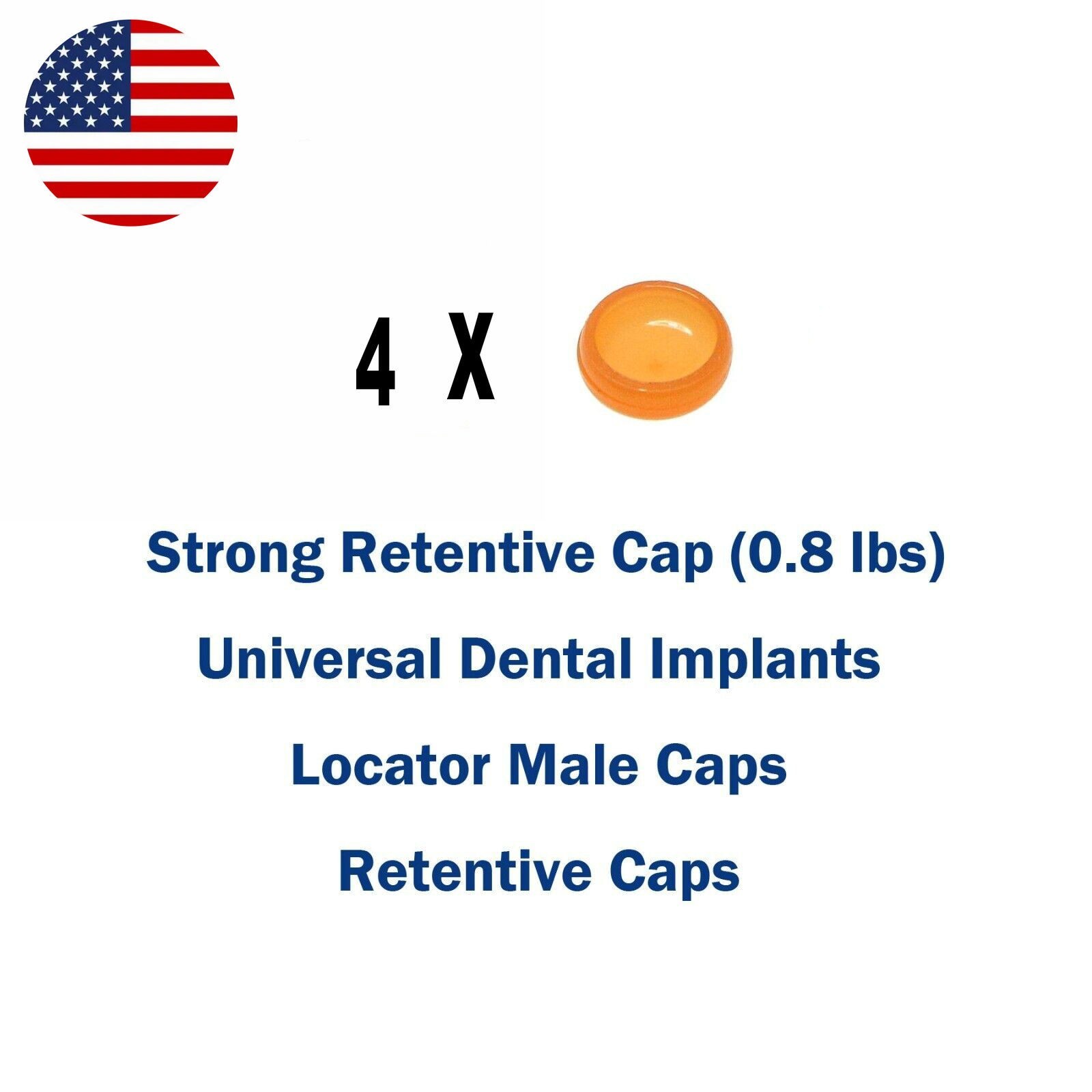 4 X

Strong Retentive Cap (0.8 lbs)

Universal Dental Implants

Locator Male Caps

Retentive Caps